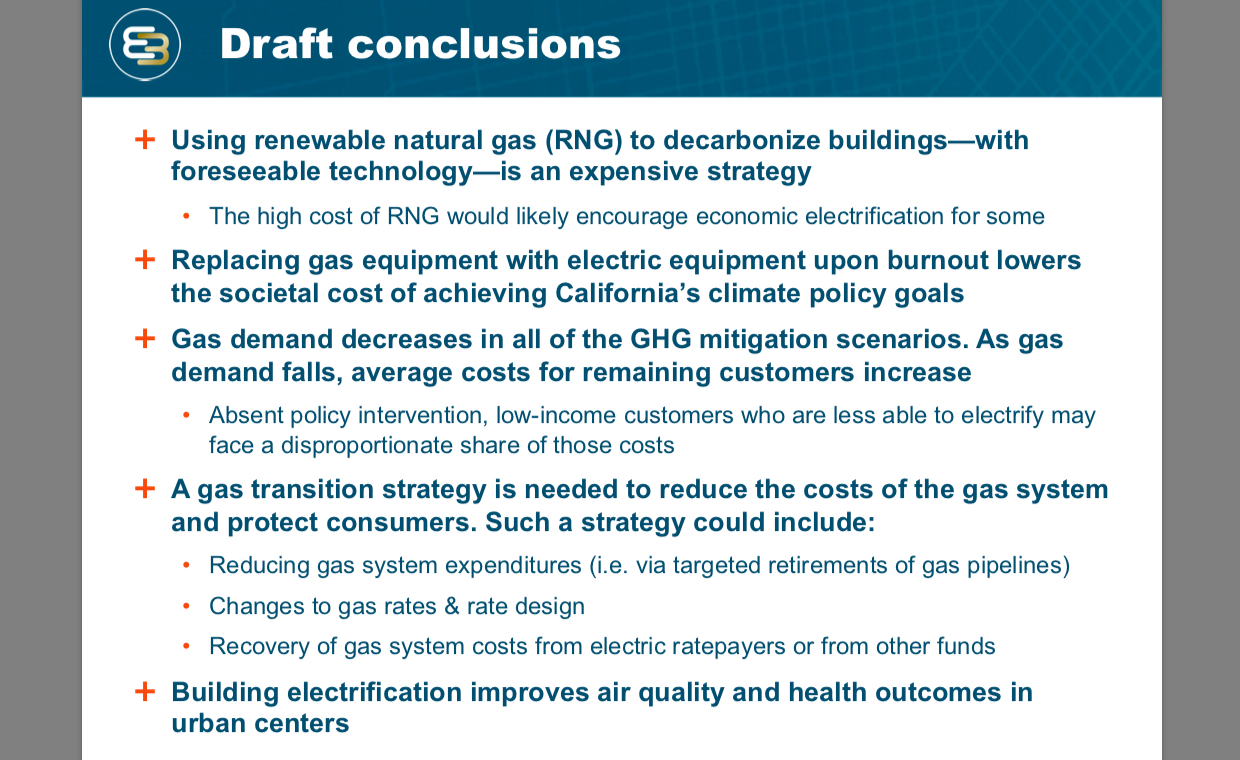 Draft conclusions

+ Using renewable natural gas (RNG) to decarbonize buildings—with foreseeable technology—is an expensive strategy

• The high cost of RNG would likely encourage economic electrification for some

+ Replacing gas equipment with electric equipment upon burnout lowers the societal cost of achieving California's climate policy goals

+ Gas demand decreases in all of the GHG mitigation scenarios. As gas demand falls, average costs for remaining customers increase

• Absent policy intervention, low-income customers who are less able to electrify may face a disproportionate share of those costs

+ A gas transition strategy is needed to reduce the costs of the gas system and protect consumers. Such a strategy could include:

• Reducing gas system expenditures (i.e. via targeted retirements of gas pipelines)

• Changes to gas rates & rate design

• Recovery of gas system costs from electric ratepayers or from other funds

+ Building electrification improves air quality and health outcomes in urban centers